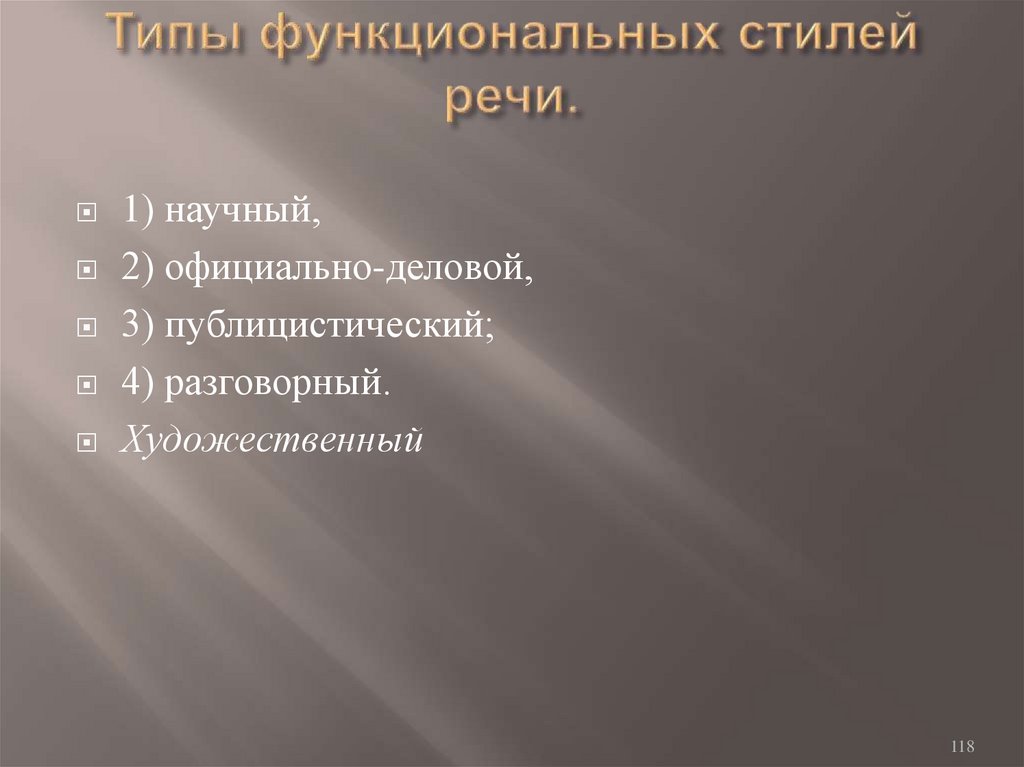 Типы функциональных стилей речи.

1) научный,
2) официально-деловой,
3) публицистический;
4) разговорный.
Художественный

118